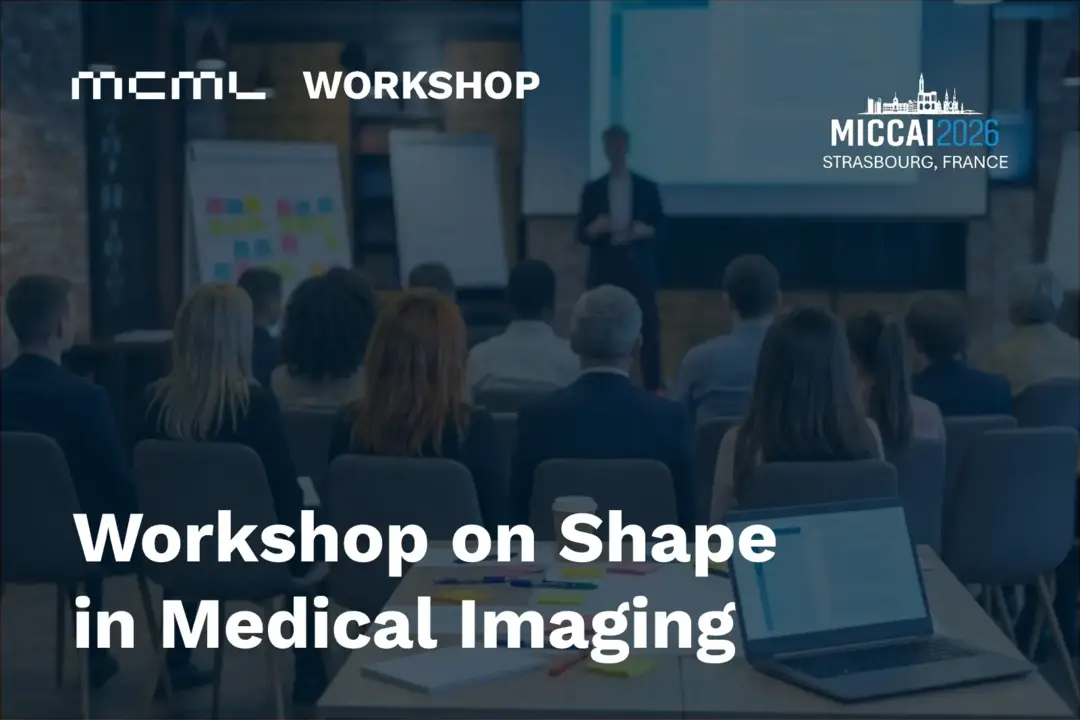 mcml WORKSHOP

MICCAI2026
STRASBOURG, FRANCE

Workshop on Shape in Medical Imaging